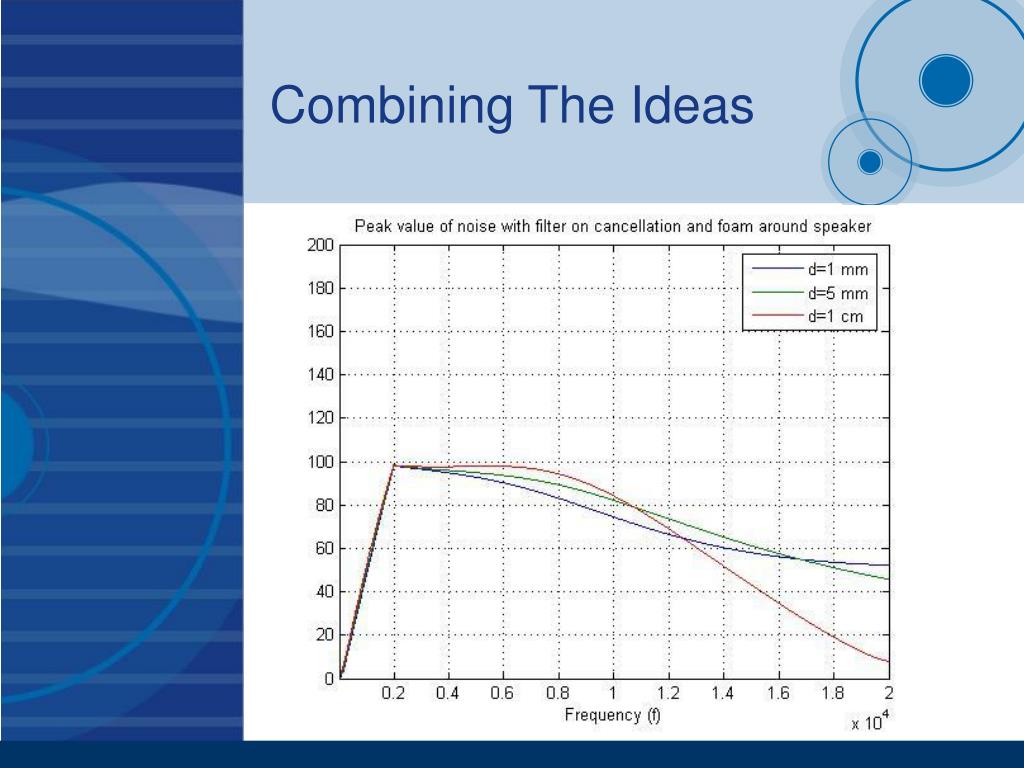 Combining The Ideas

Peak value of noise with filter on cancellation and foam around speaker

200
180
160
140
120
100
80
60
40
20
0

d=1 mm
d=5 mm
d=1 cm

0.2 0.4 0.6 0.8 1 1.2 1.4 1.6 1.8 2

Frequency (f)

$\times 10^4$